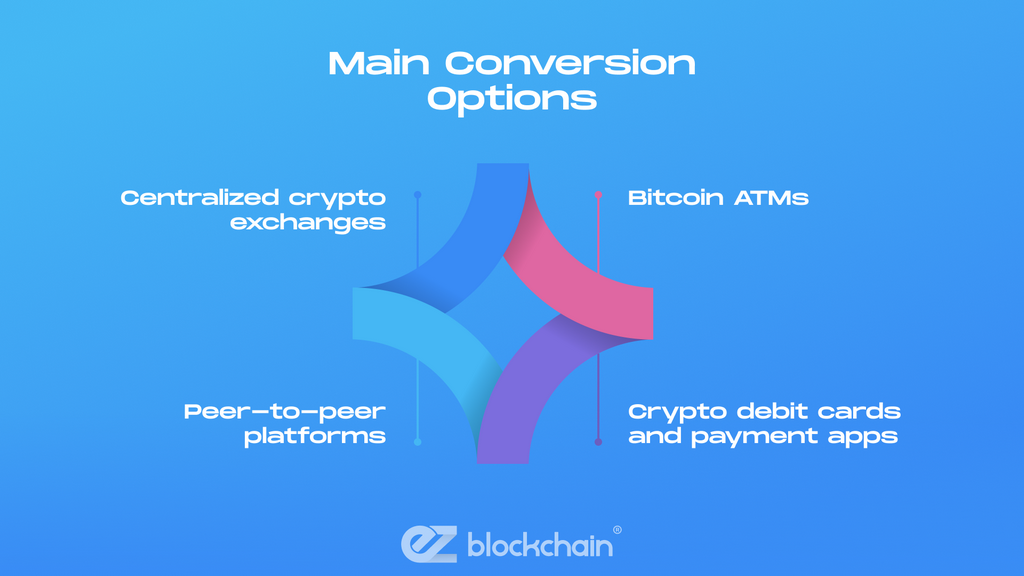 Main Conversion Options

Centralized crypto exchanges

Bitcoin ATMs

Peer-to-peer platforms

Crypto debit cards and payment apps

ez blockchain®